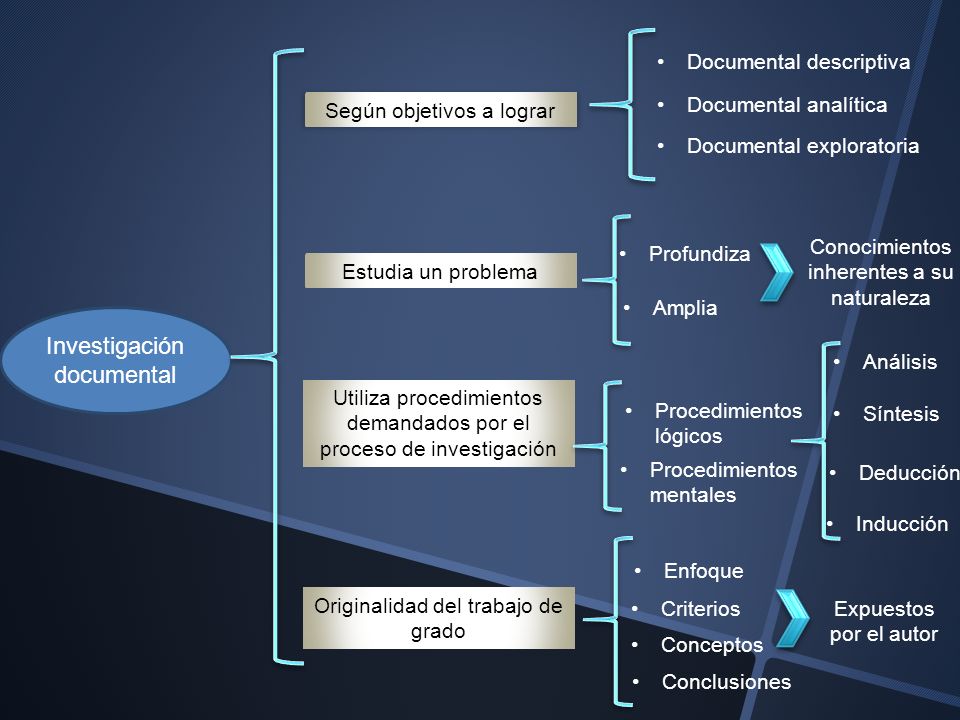 Investigación documental

Según objetivos a lograr

• Documental descriptiva
• Documental analítica
• Documental exploratoria

Estudia un problema

• Profundiza
• Amplia

Conocimientos inherentes a su naturaleza

Utiliza procedimientos demandados por el proceso de investigación

• Procedimientos lógicos
• Procedimientos mentales

• Análisis
• Síntesis
• Deducción
• Inducción

Originalidad del trabajo de grado

• Enfoque
• Criterios
• Conceptos
• Conclusiones

Expuestos por el autor